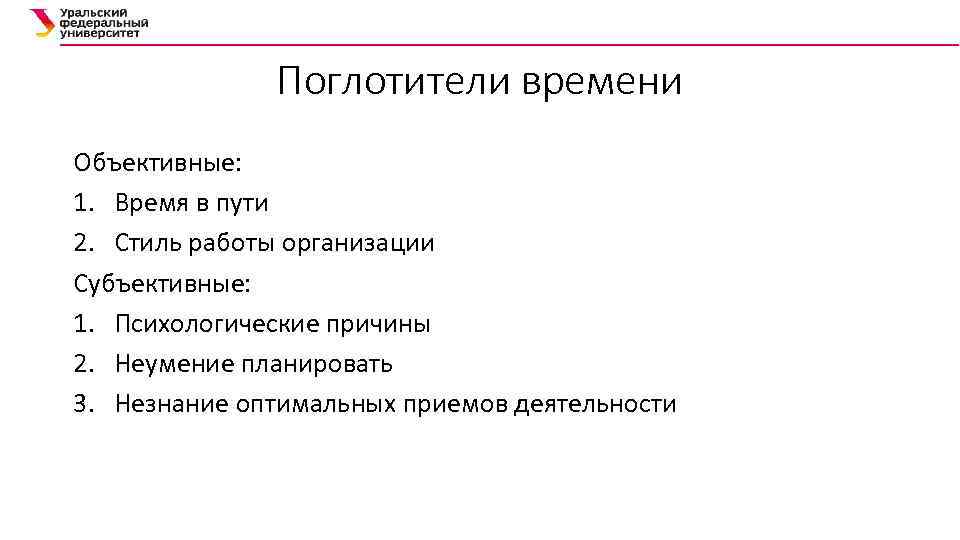 Уральский федеральный университет

Поглотители времени

Объективные:
1. Время в пути
2. Стиль работы организации
Субъективные:
1. Психологические причины
2. Неумение планировать
3. Незнание оптимальных приемов деятельности